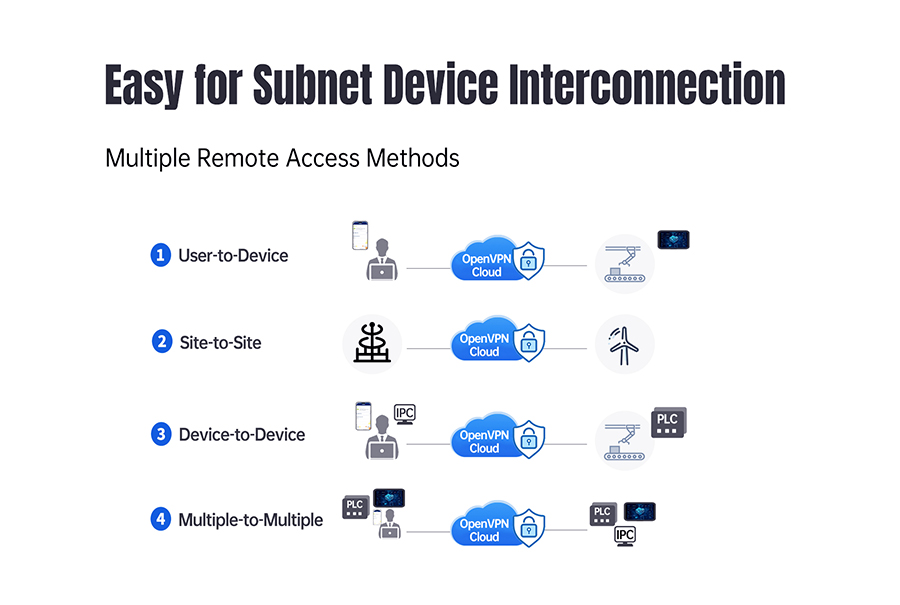 Easy for Subnet Device Interconnection

Multiple Remote Access Methods

1 User-to-Device
OpenVPN Cloud

2 Site-to-Site
OpenVPN Cloud

3 Device-to-Device
IPC
OpenVPN Cloud
PLC

4 Multiple-to-Multiple
PLC
OpenVPN Cloud
PLC
IPC